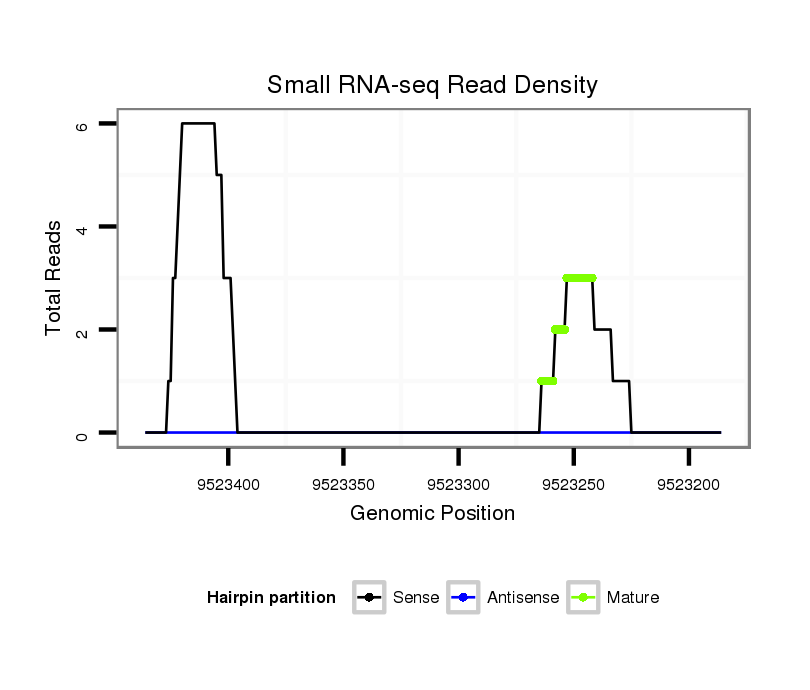 Small RNA-seq Read Density

Total Reads

6
4
2
0

9523400
9523350
9523300
9523250
9523200

Genomic Position

Hairpin partition
Sense
Antisense
Mature